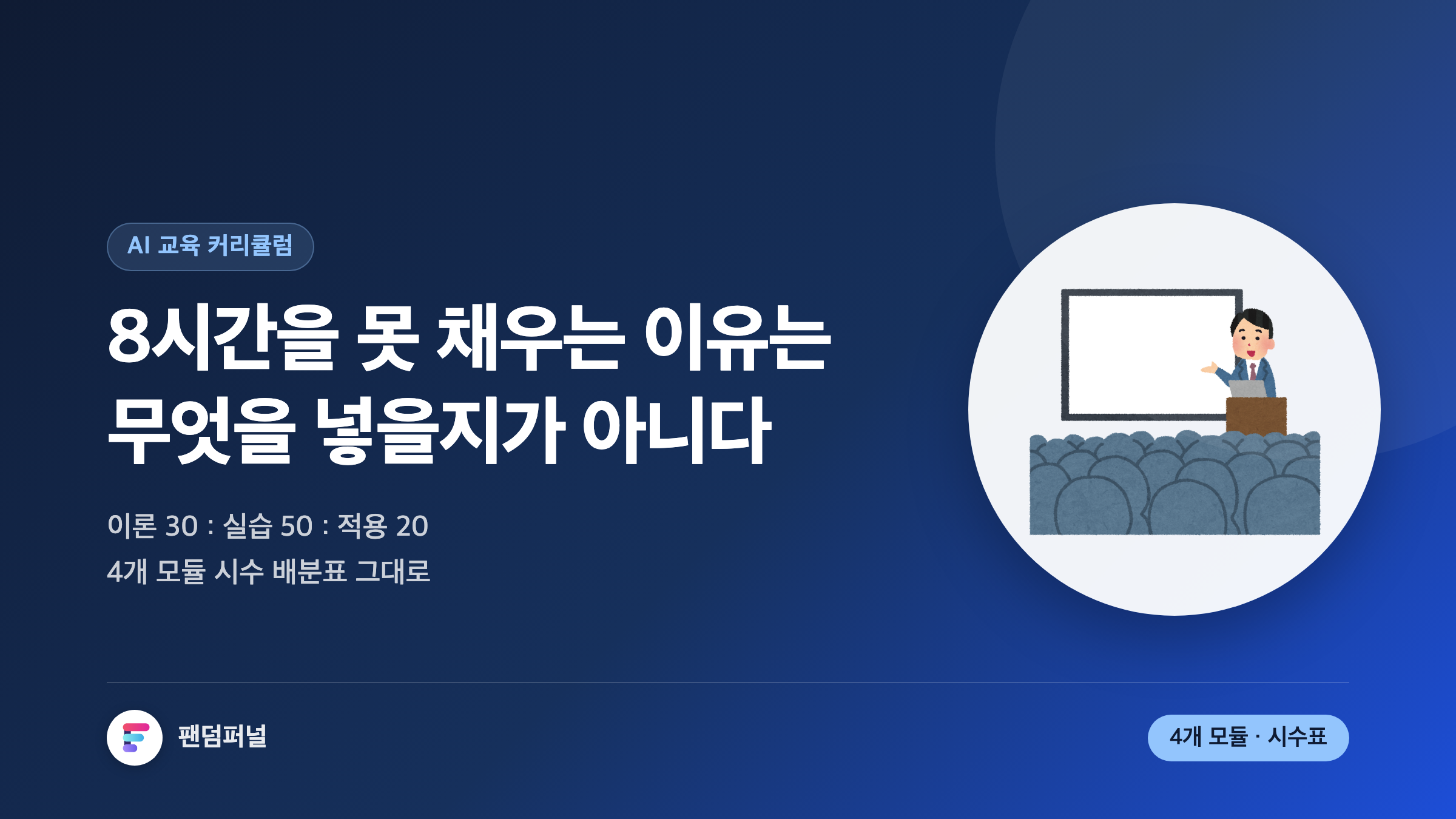 AI 교육 커리큘럼

8시간을 못 채우는 이유는 무엇을 넣을지가 아니다

이론 30 : 실습 50 : 적용 20
4개 모듈 시수 배분표 그대로

팬덤퍼널

4개 모듈 · 시수표